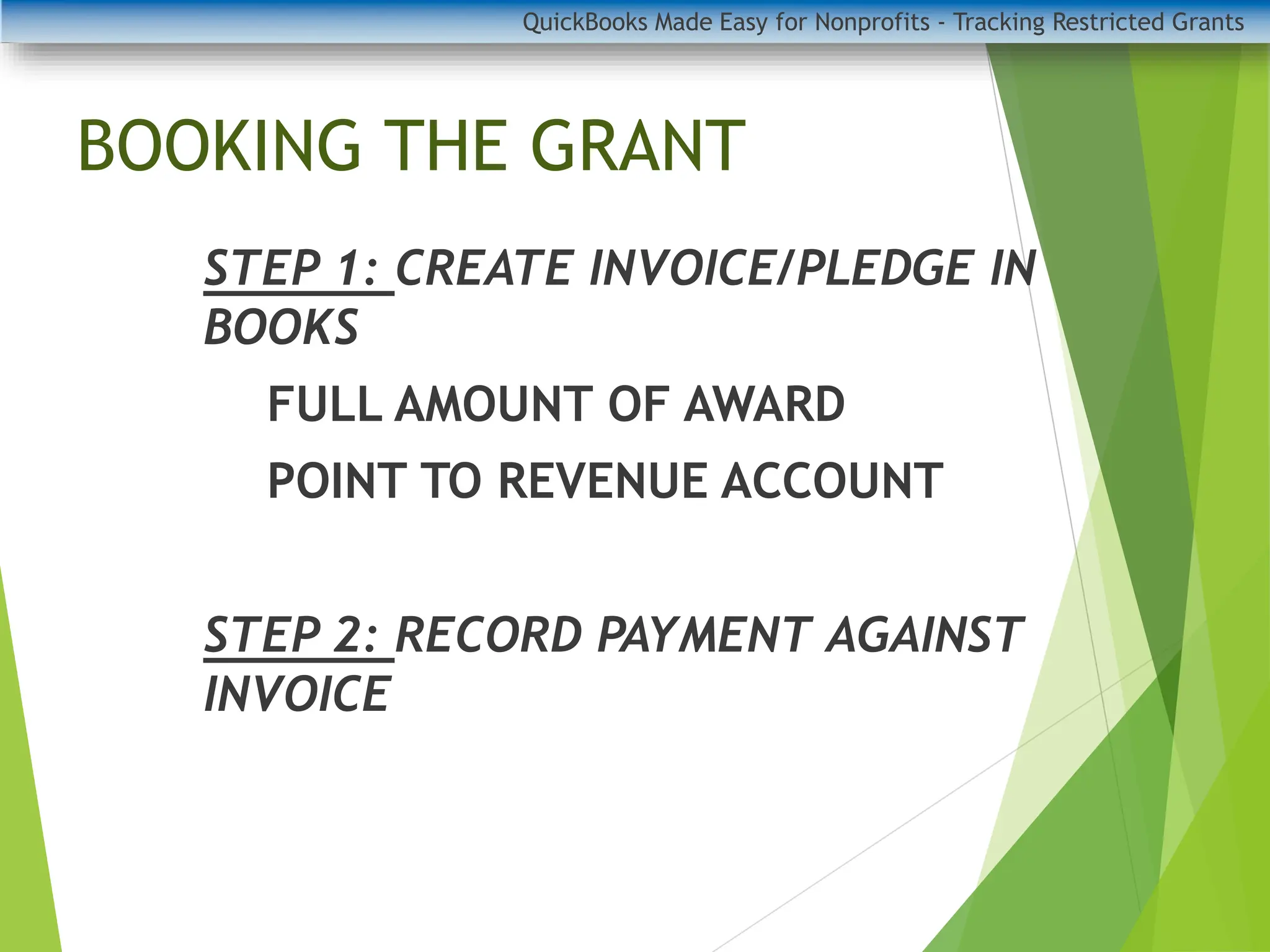 QuickBooks Made Easy for Nonprofits - Tracking Restricted Grants

BOOKING THE GRANT

STEP 1: CREATE INVOICE/PLEDGE IN BOOKS

FULL AMOUNT OF AWARD

POINT TO REVENUE ACCOUNT

STEP 2: RECORD PAYMENT AGAINST INVOICE